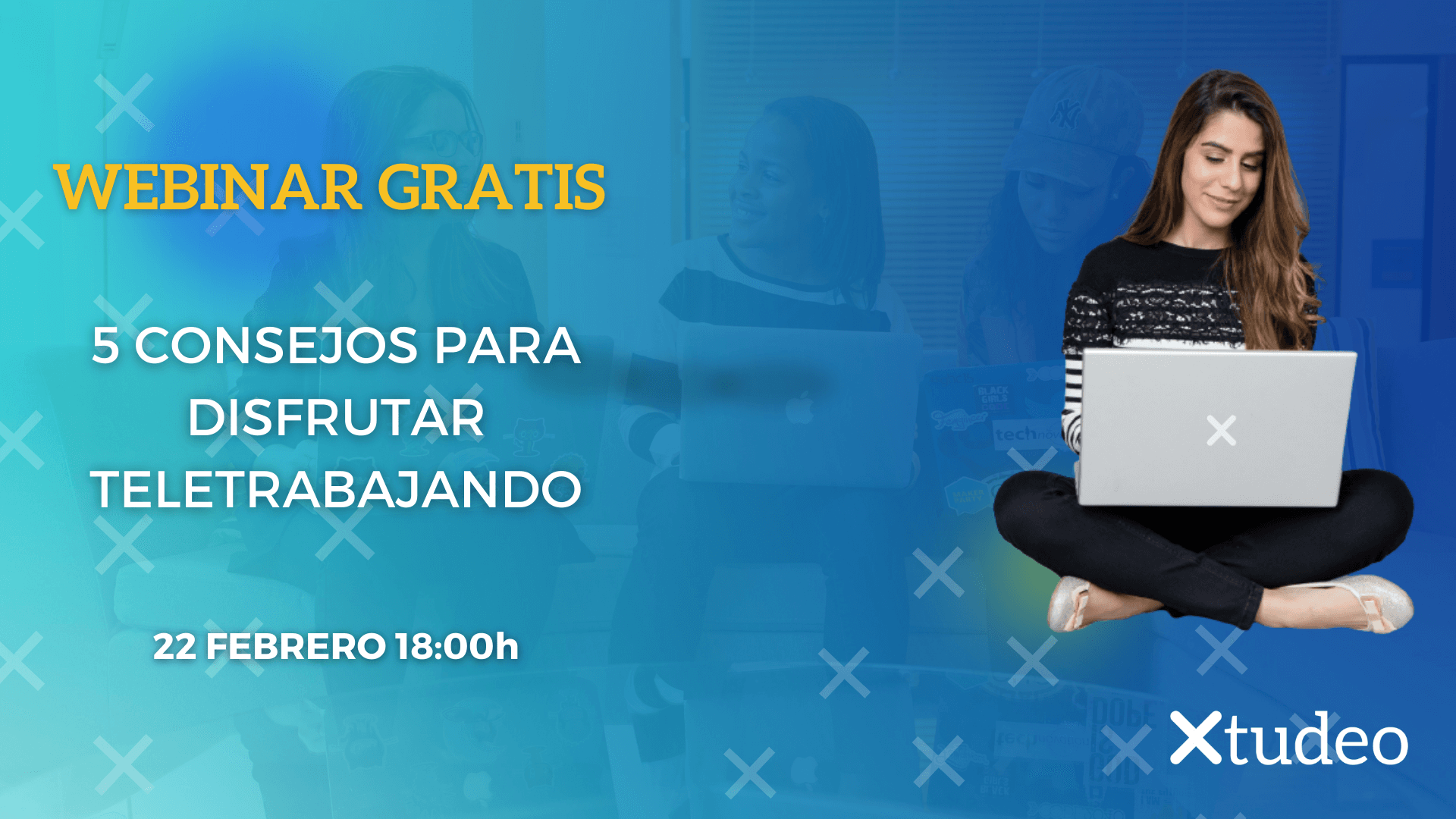 WEBINAR GRATIS

5 CONSEJOS PARA DISFRUTAR TELETRABAJANDO

22 FEBRERO 18:00h

Xtudeo